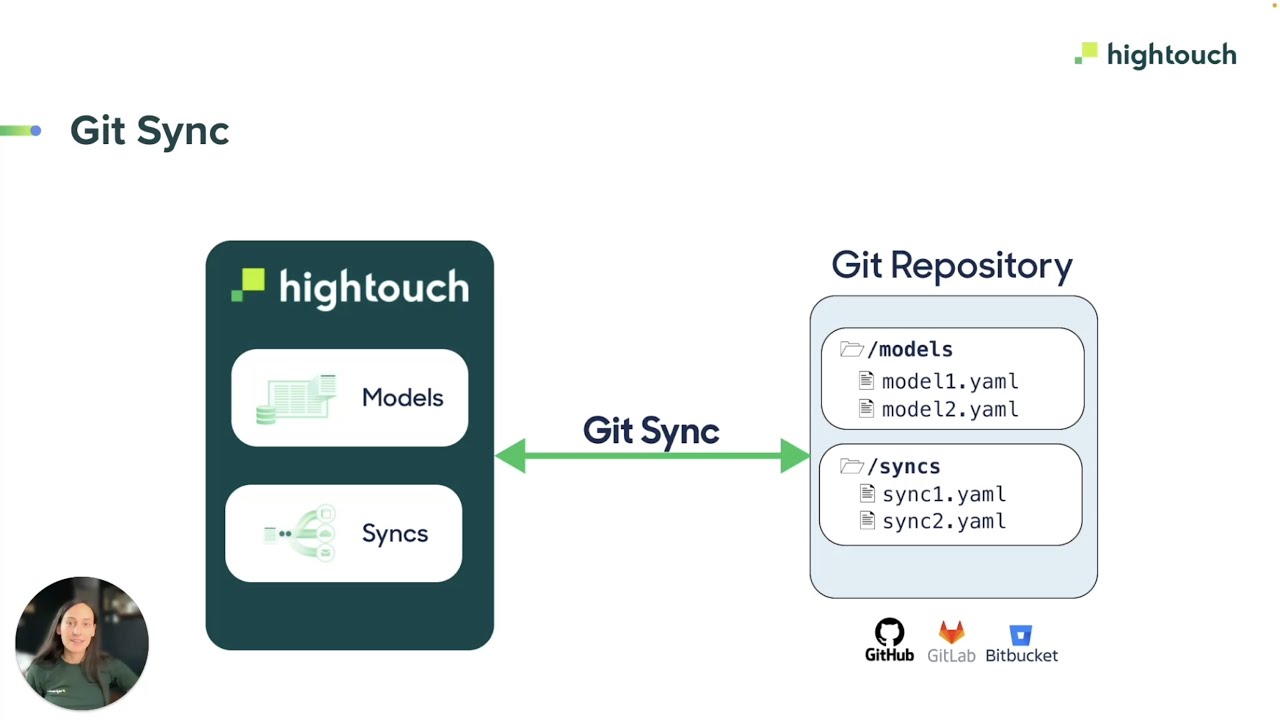 hightouch

Git Sync

hightouch

Models

Syncs

Git Sync

Git Repository

/models
model1.yaml
model2.yaml

/syncs
sync1.yaml
sync2.yaml

GitHub GitLab Bitbucket